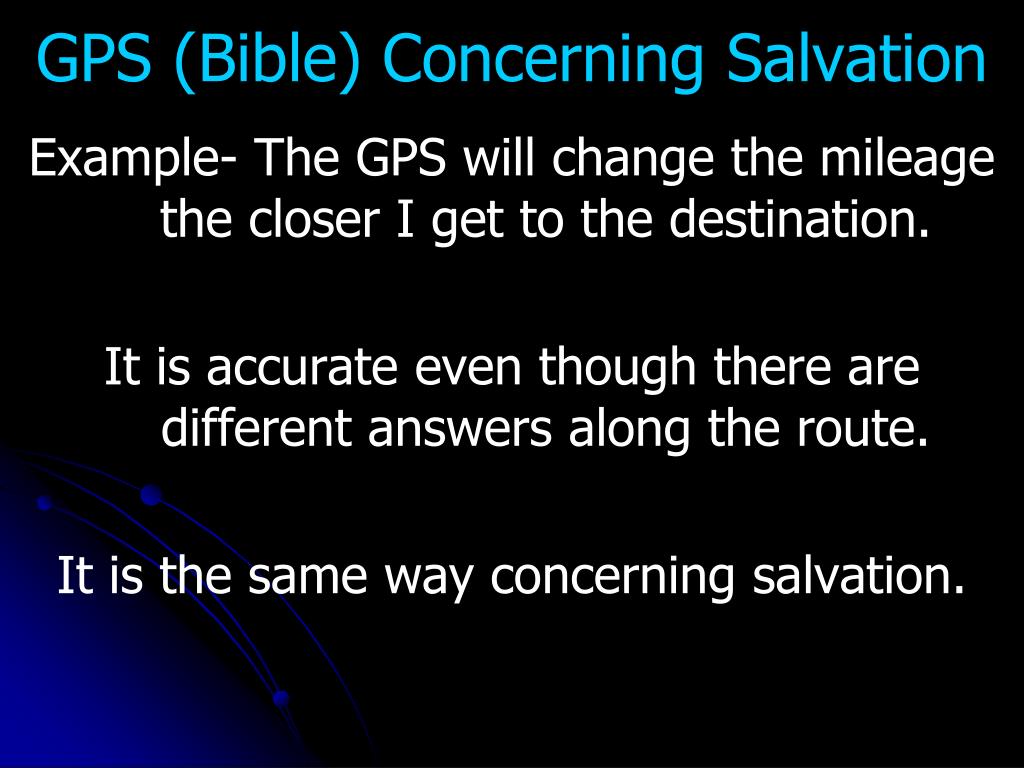 GPS (Bible) Concerning Salvation

Example- The GPS will change the mileage the closer I get to the destination.

It is accurate even though there are different answers along the route.

It is the same way concerning salvation.